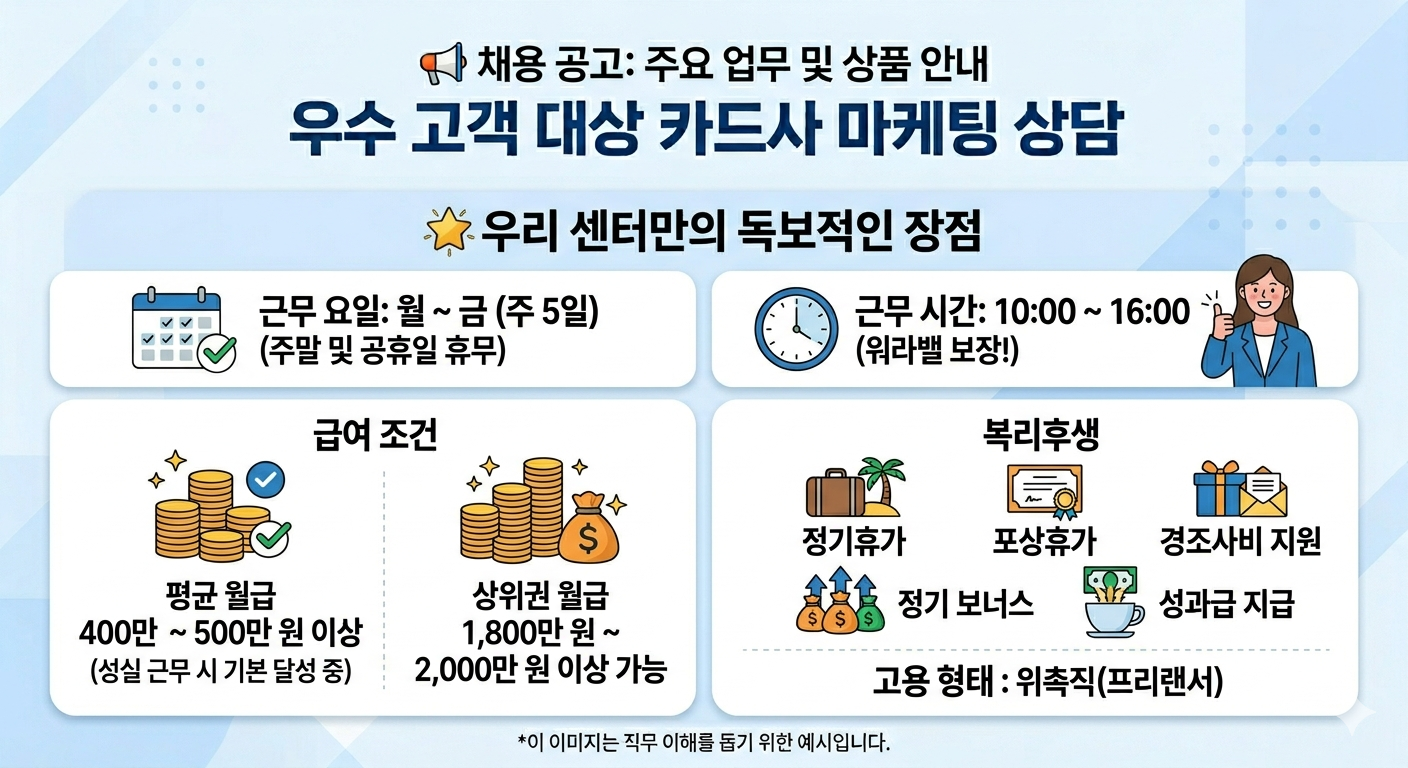 채용 공고: 주요 업무 및 상품 안내
우수 고객 대상 카드사 마케팅 상담

우리 센터만의 독보적인 장점

근무 요일: 월 ~ 금 (주 5일)
(주말 및 공휴일 휴무)

근무 시간: 10:00 ~ 16:00
(워라밸 보장!)

급여 조건

평균 월급
400만 ~ 500만 원 이상
(성실 근무 시 기본 달성 중)

상위권 월급
1,800만 원 ~
2,000만 원 이상 가능

복리후생

정기휴가
포상휴가
경조사비 지원
정기 보너스
성과급 지급

고용 형태 : 위촉직(프리랜서)

*이 이미지는 직무 이해를 돕기 위한 예시입니다.